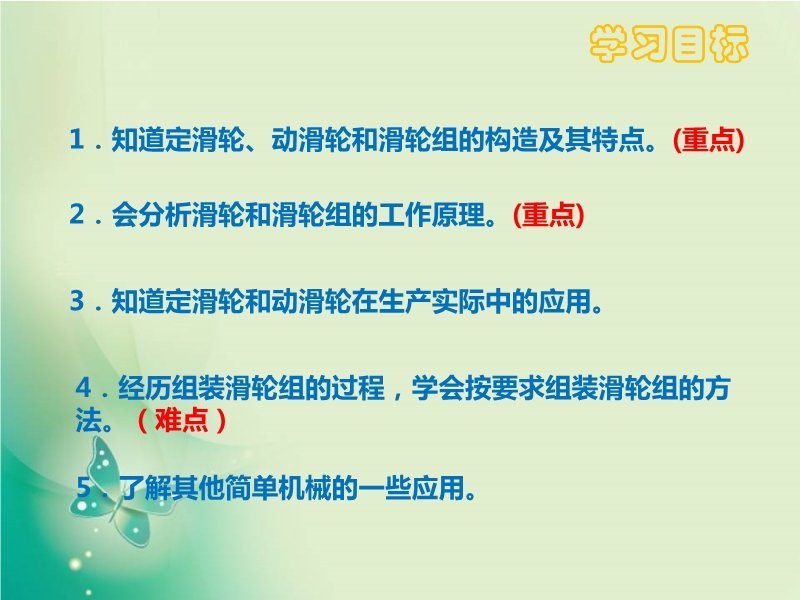 学习目标

1．知道定滑轮、动滑轮和滑轮组的构造及其特点。(重点)

2．会分析滑轮和滑轮组的工作原理。(重点)

3．知道定滑轮和动滑轮在生产实际中的应用。

4．经历组装滑轮组的过程，学会按要求组装滑轮组的方法。（难点）

5．了解其他简单机械的一些应用。